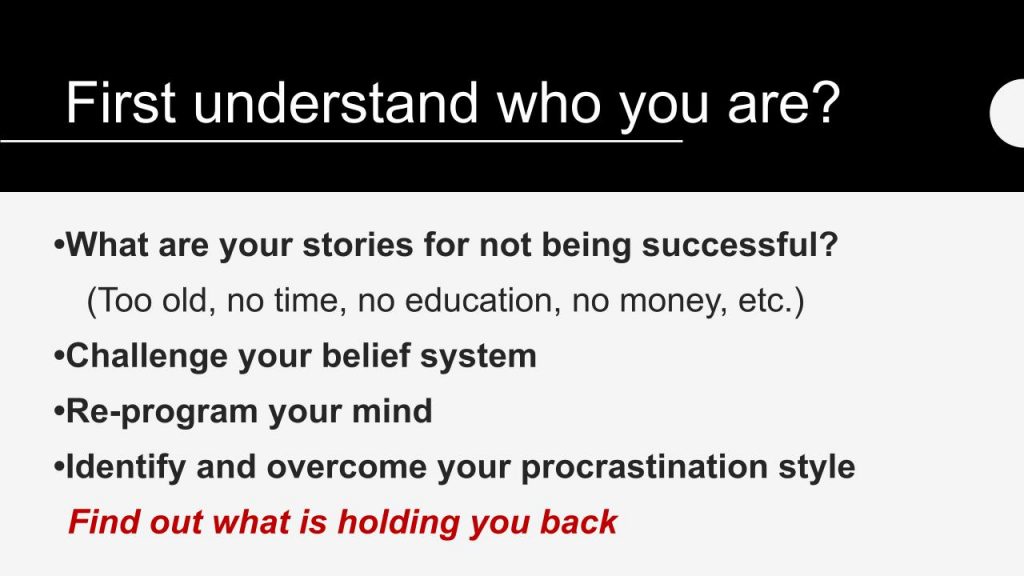 First understand who you are?

•What are your stories for not being successful?
(Too old, no time, no education, no money, etc.)
•Challenge your belief system
•Re-program your mind
•Identify and overcome your procrastination style
Find out what is holding you back